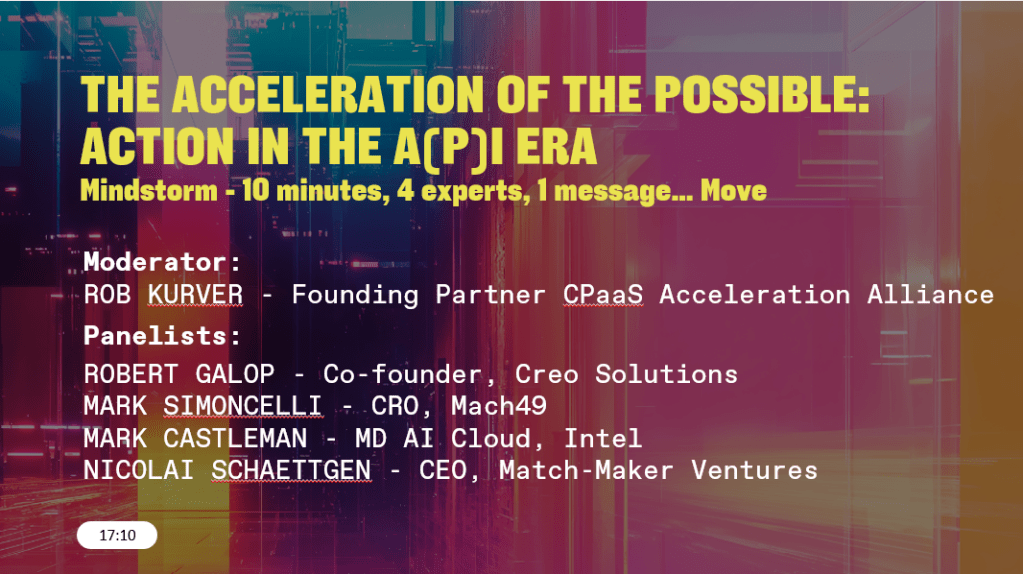 THE ACCELERATION OF THE POSSIBLE: ACTION IN THE A(P)I ERA
Mindstorm - 10 minutes, 4 experts, 1 message... Move

Moderator:
ROB KURVER - Founding Partner CPaaS Acceleration Alliance

Panelists:
ROBERT GALOP - Co-founder, Creo Solutions
MARK SIMONCELLI - CRO, Mach49
MARK CASTLEMAN - MD AI Cloud, Intel
NICOLAI SCHAETTGEN - CEO, Match-Maker Ventures

17:10